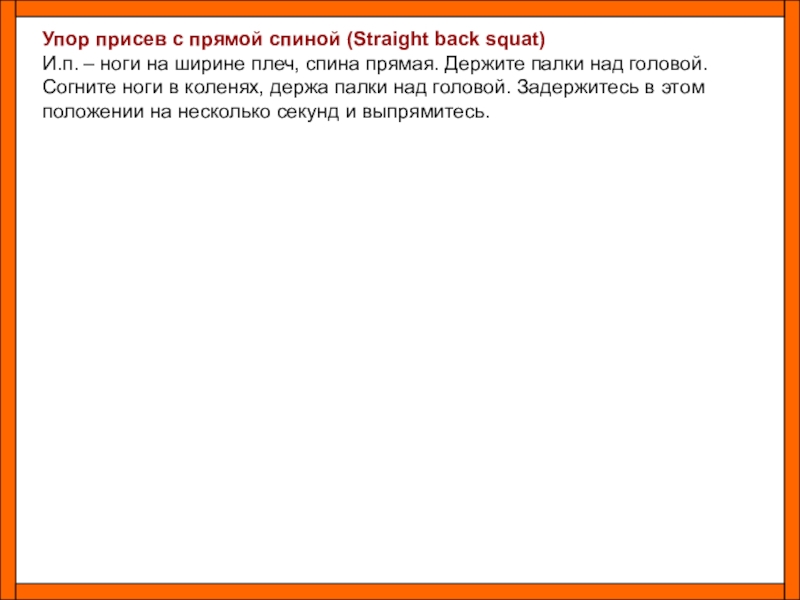 Упор присев с прямой спиной (Straight back squat)
И.п. – ноги на ширине плеч, спина прямая. Держите палки над головой. Согните ноги в коленях, держа палки над головой. Задержитесь в этом положении на несколько секунд и выпрямитесь.